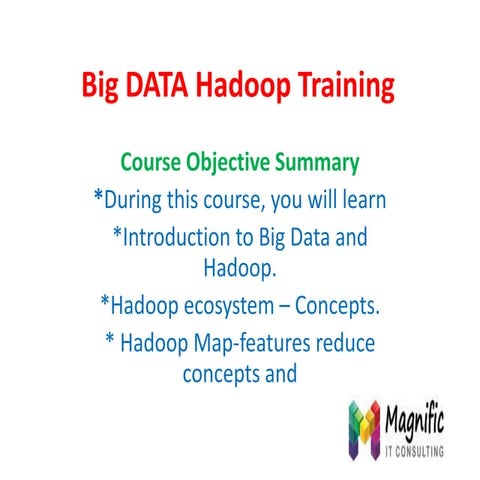 Big DATA Hadoop Training

Course Objective Summary

*During this course, you will learn

*Introduction to Big Data and Hadoop.

*Hadoop ecosystem – Concepts.

* Hadoop Map-features reduce concepts and

Magnific
IT CONSULTING